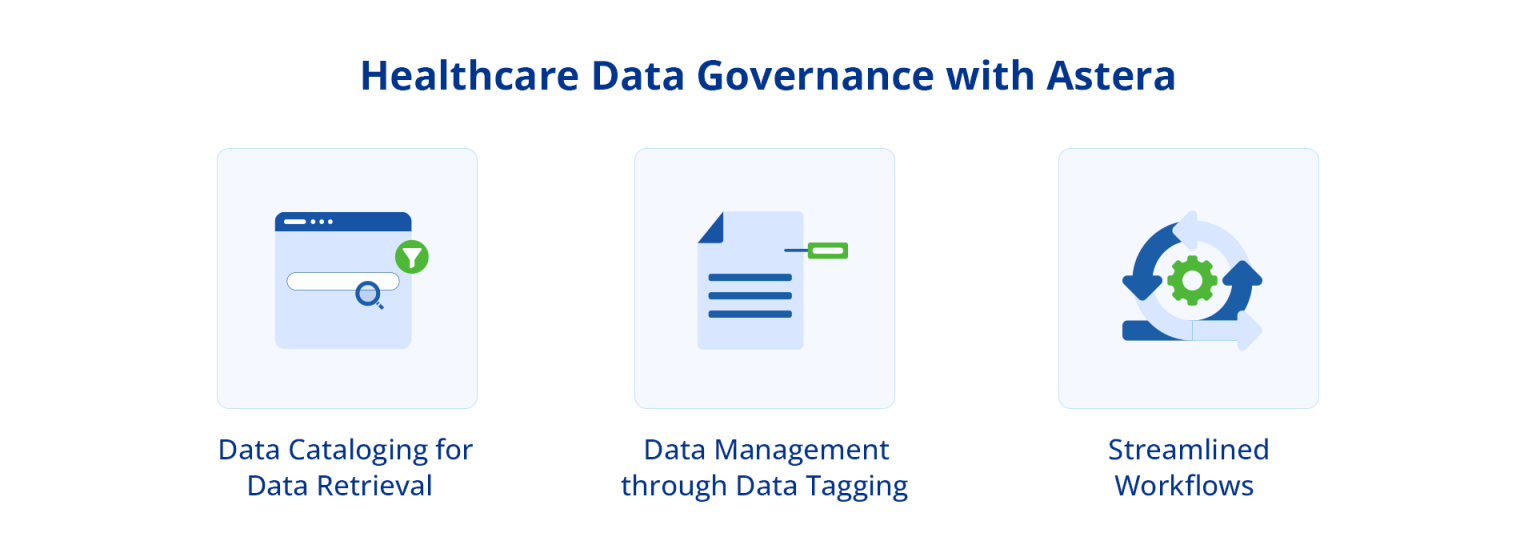 Healthcare Data Governance with Astera

Data Cataloging for Data Retrieval

Data Management through Data Tagging

Streamlined Workflows